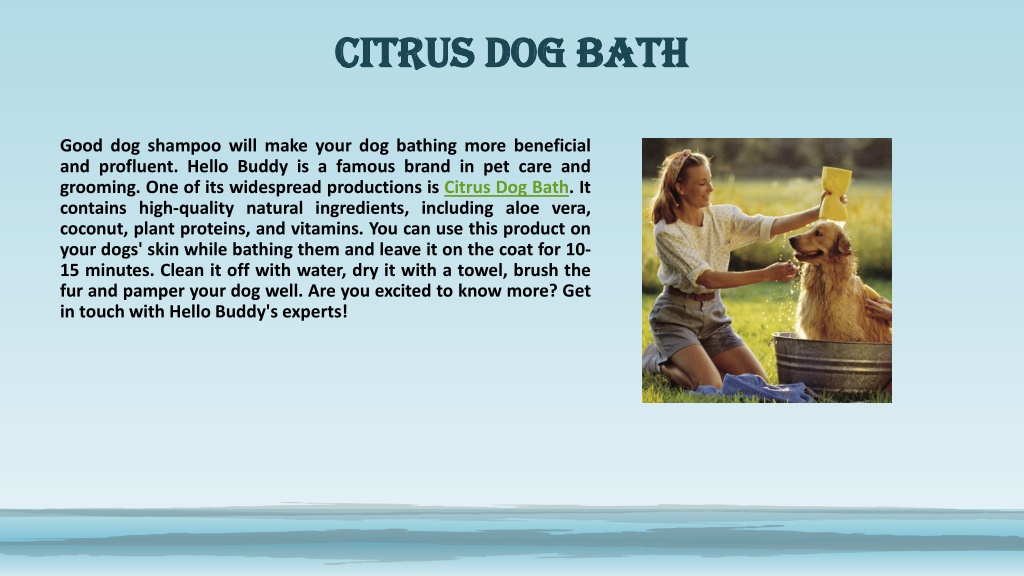 CITRUS DOG BATH

Good dog shampoo will make your dog bathing more beneficial and profluent. Hello Buddy is a famous brand in pet care and grooming. One of its widespread productions is Citrus Dog Bath. It contains high-quality natural ingredients, including aloe vera, coconut, plant proteins, and vitamins. You can use this product on your dogs' skin while bathing them and leave it on the coat for 10-15 minutes. Clean it off with water, dry it with a towel, brush the fur and pamper your dog well. Are you excited to know more? Get in touch with Hello Buddy's experts!